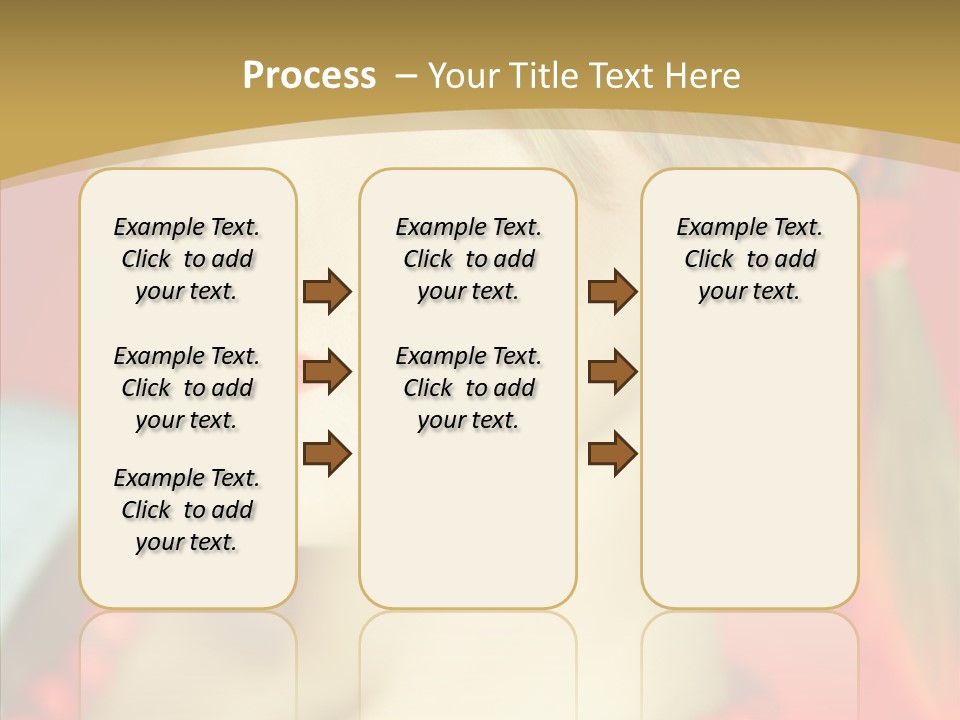 Process – Your Title Text Here

Example Text. Click to add your text.

Example Text. Click to add your text.

Example Text. Click to add your text.

Example Text. Click to add your text.

Example Text. Click to add your text.

Example Text. Click to add your text.